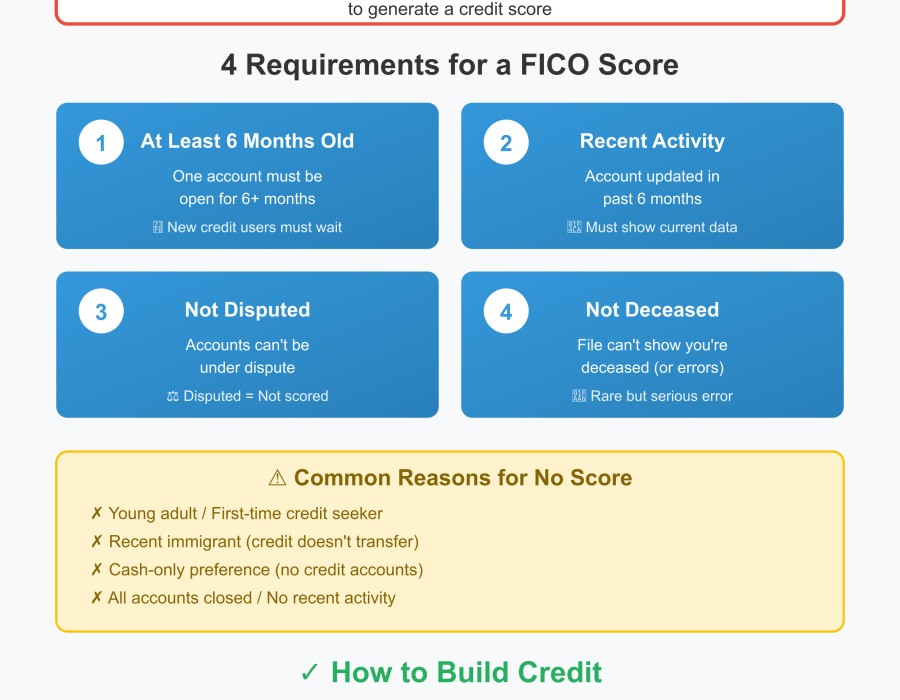 to generate a credit score

4 Requirements for a FICO Score

1 At Least 6 Months Old

One account must be open for 6+ months

New credit users must wait

2 Recent Activity

Account updated in past 6 months

Must show current data

3 Not Disputed

Accounts can't be under dispute

⚖ Disputed = Not scored

4 Not Deceased

File can't show you're deceased (or errors)

Rare but serious error

⚠ Common Reasons for No Score

✗ Young adult / First-time credit seeker
✗ Recent immigrant (credit doesn't transfer)
✗ Cash-only preference (no credit accounts)
✗ All accounts closed / No recent activity

✓ How to Build Credit